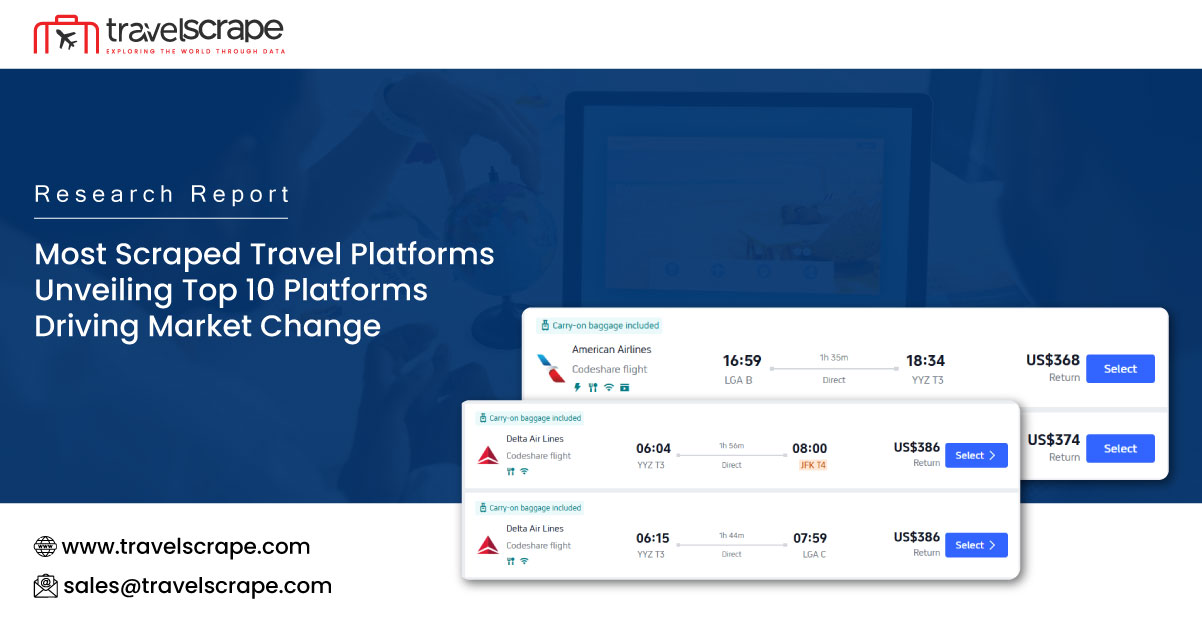 travelscrape
EXPLORING THE WORLD THROUGH DATA

Research Report

Most Scraped Travel Platforms Unveiling Top 10 Platforms Driving Market Change

Carry-on baggage included
American Airlines
Codeshare flight
16:59
LGA B
1h 35m
Direct
18:34
YYZ T3
US$368
Return
Select

US$374
Return
Select

Carry-on baggage included
Delta Air Lines
Codeshare flight
06:04
YYZ T3
1h 56m
Direct
08:00
JFK T4
US$386
Return
Select

Carry-on baggage included
Delta Air Lines
Codeshare flight
06:15
YYZ T3
1h 44m
Direct
07:59
LGA C
US$386
Return
Select

www.travelscrape.com
sales@travelscrape.com